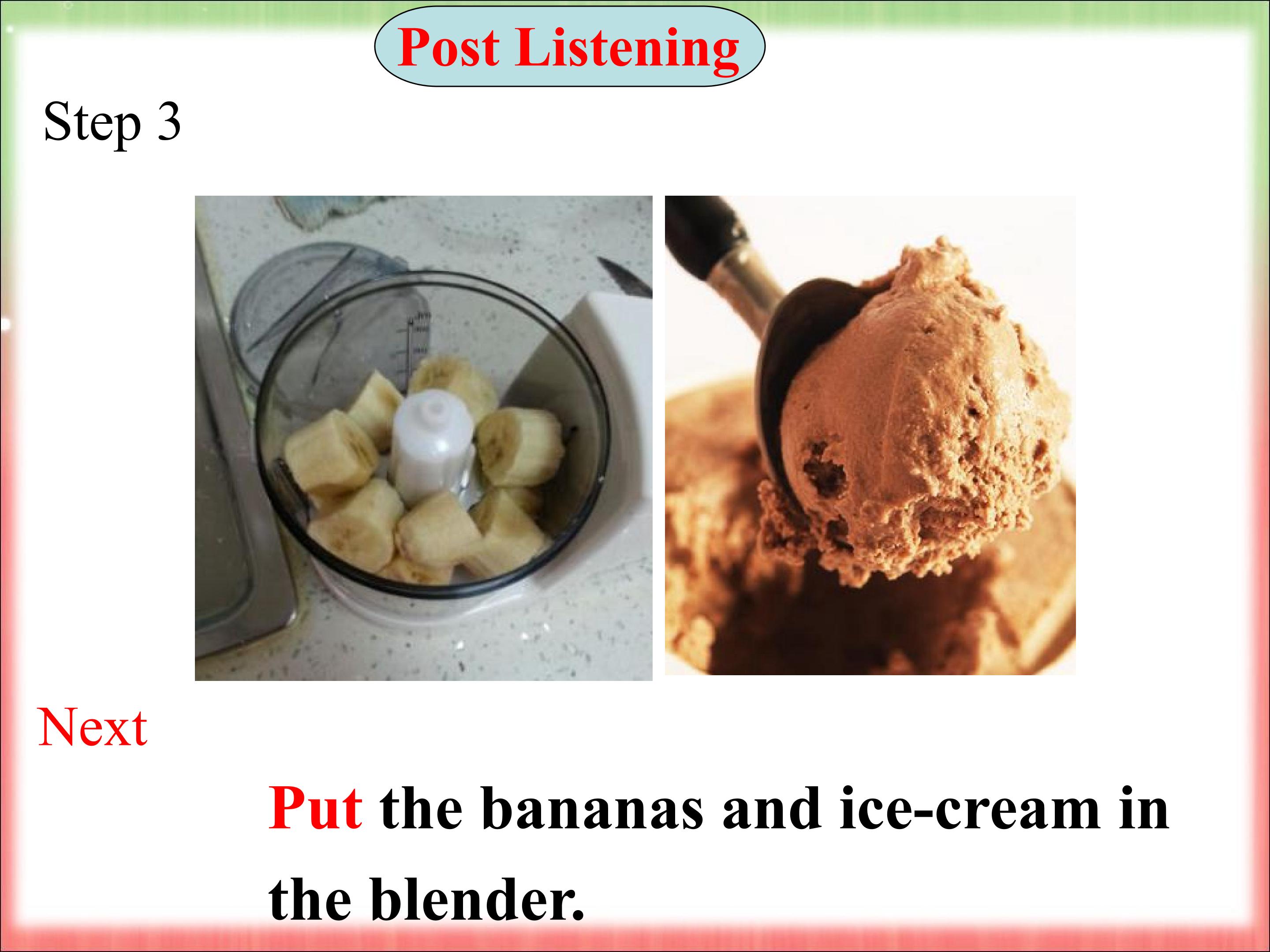 Post Listening

Step 3

Next

Put the bananas and ice-cream in the blender.